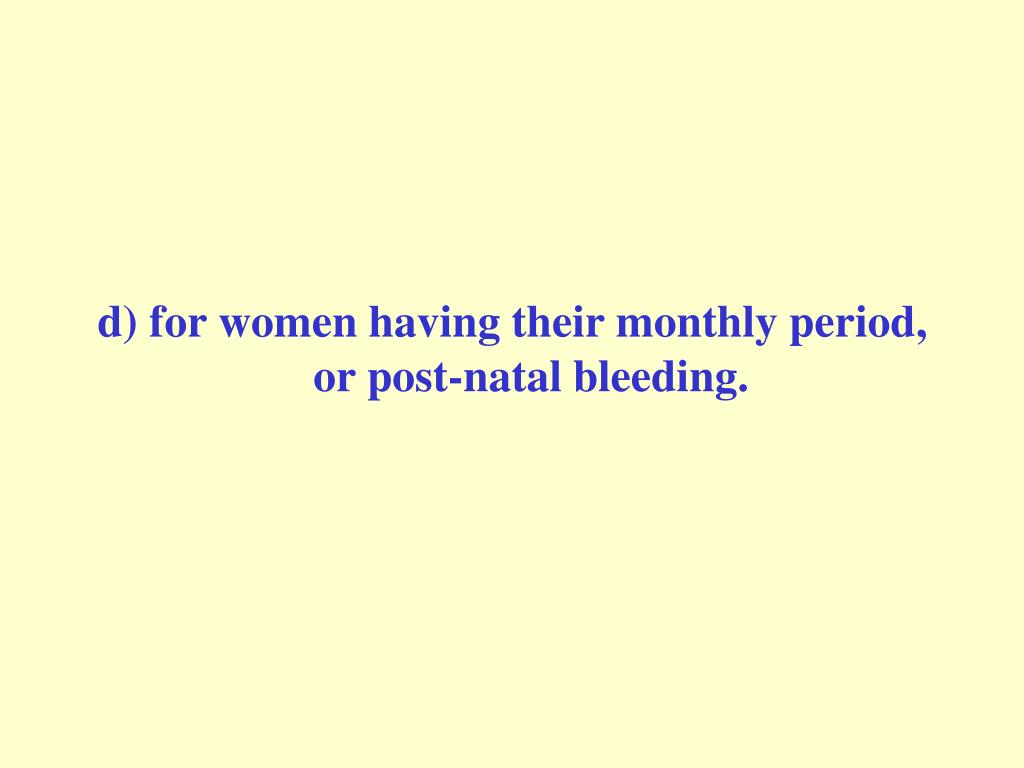 d) for women having their monthly period, or post-natal bleeding.